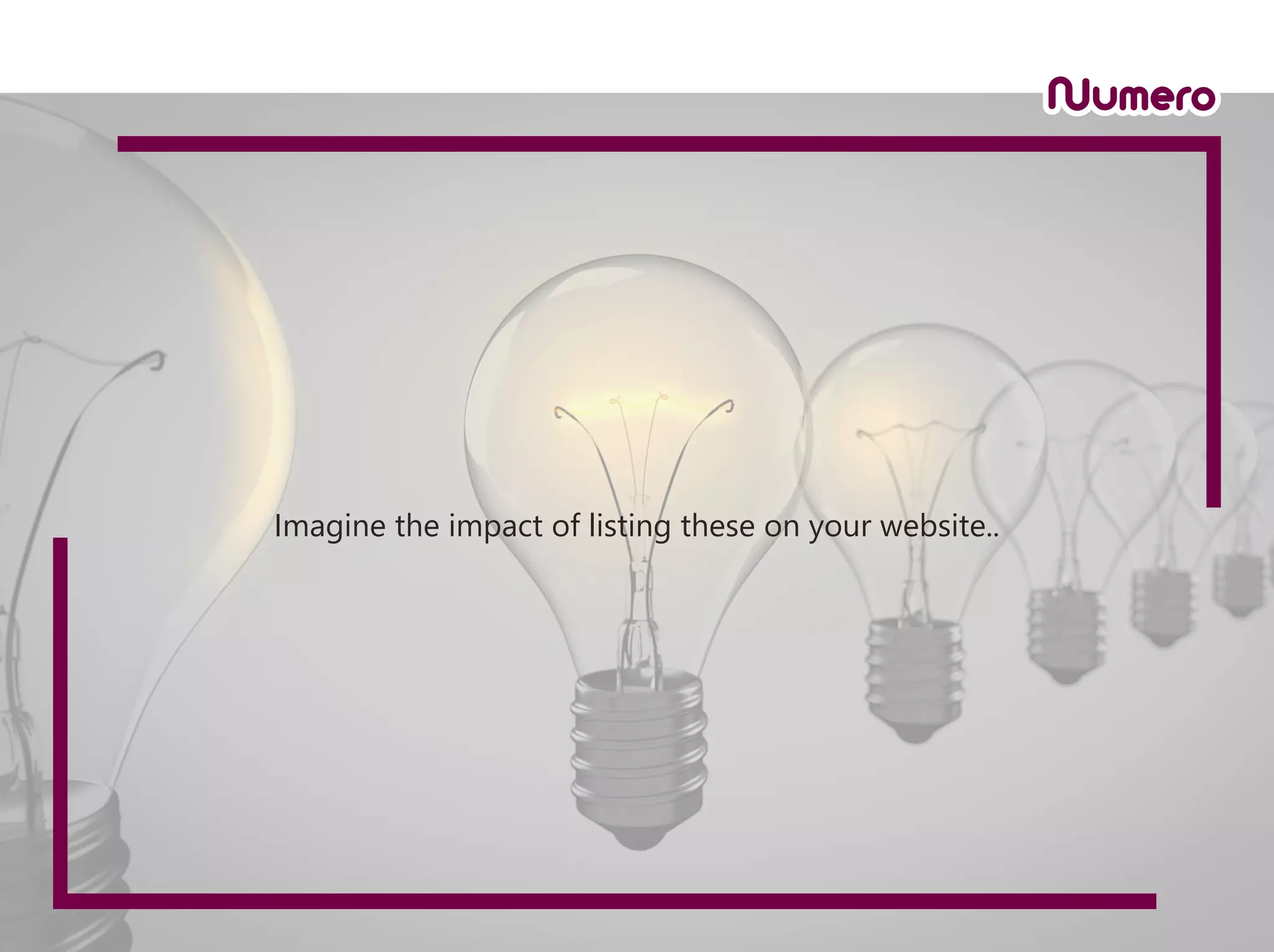 Numero

Imagine the impact of listing these on your website..